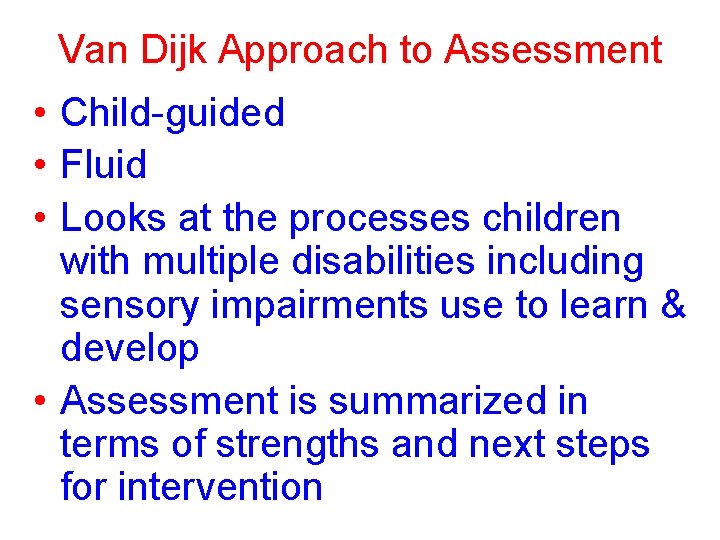 Van Dijk Approach to Assessment

• Child-guided
• Fluid
• Looks at the processes children with multiple disabilities including sensory impairments use to learn & develop
• Assessment is summarized in terms of strengths and next steps for intervention